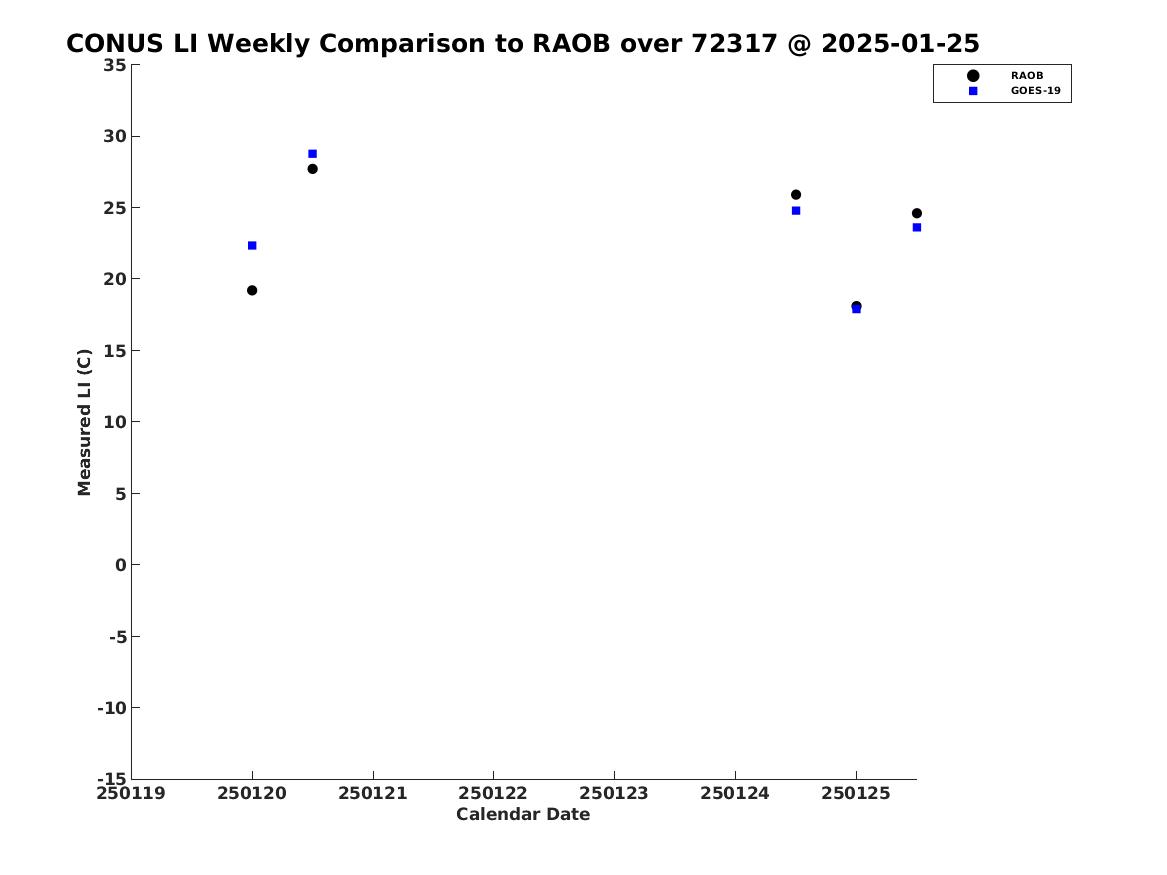 CONUS LI Weekly Comparison to RAOB over 72317 @ 2025-01-25

RAOB
GOES-19

Measured LI (C)

35
30
25
20
15
10
5
0
-5
-10
-15

250119
250120
250121
250122
250123
250124
250125

Calendar Date